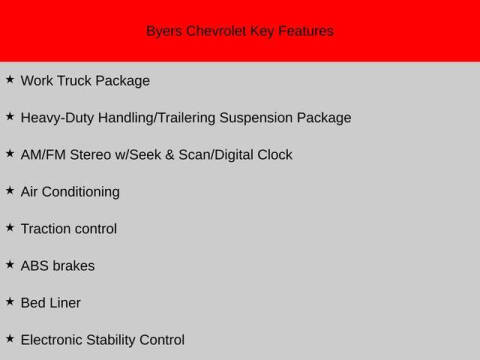 Byers Chevrolet Key Features

★ Work Truck Package

★ Heavy-Duty Handling/Trailering Suspension Package

★ AM/FM Stereo w/Seek & Scan/Digital Clock

★ Air Conditioning

★ Traction control

★ ABS brakes

★ Bed Liner

★ Electronic Stability Control